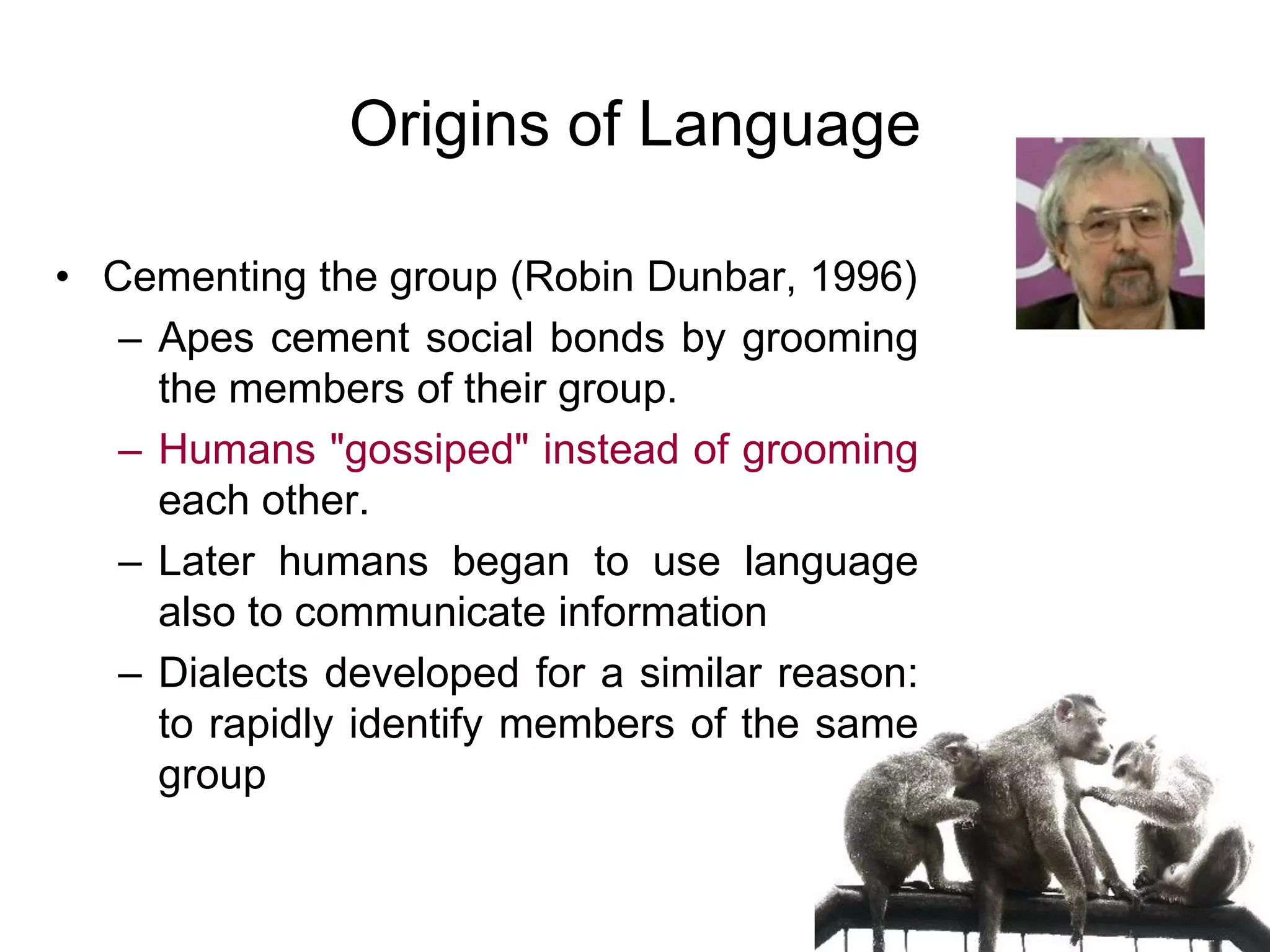 Origins of Language

• Cementing the group (Robin Dunbar, 1996)
– Apes cement social bonds by grooming the members of their group.
– Humans "gossiped" instead of grooming each other.
– Later humans began to use language also to communicate information
– Dialects developed for a similar reason: to rapidly identify members of the same group